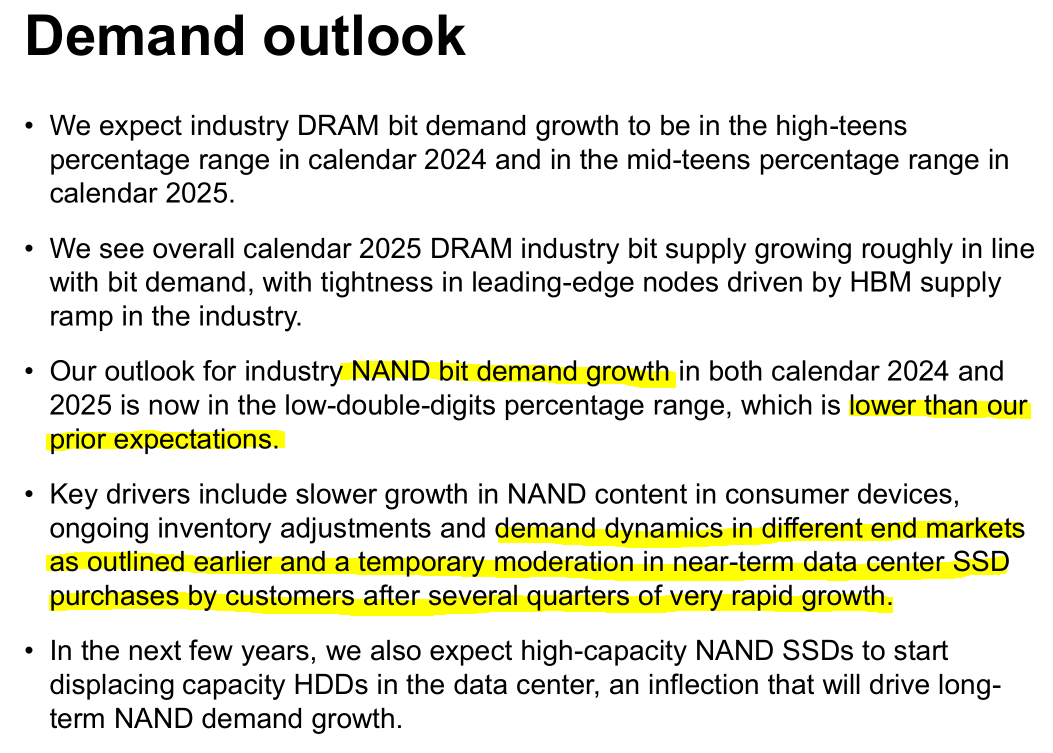 Demand outlook

• We expect industry DRAM bit demand growth to be in the high-teens percentage range in calendar 2024 and in the mid-teens percentage range in calendar 2025.

• We see overall calendar 2025 DRAM industry bit supply growing roughly in line with bit demand, with tightness in leading-edge nodes driven by HBM supply ramp in the industry.

• Our outlook for industry NAND bit demand growth in both calendar 2024 and 2025 is now in the low-double-digits percentage range, which is lower than our prior expectations.

• Key drivers include slower growth in NAND content in consumer devices, ongoing inventory adjustments and demand dynamics in different end markets as outlined earlier and a temporary moderation in near-term data center SSD purchases by customers after several quarters of very rapid growth.

• In the next few years, we also expect high-capacity NAND SSDs to start displacing capacity HDDs in the data center, an inflection that will drive long-term NAND demand growth.